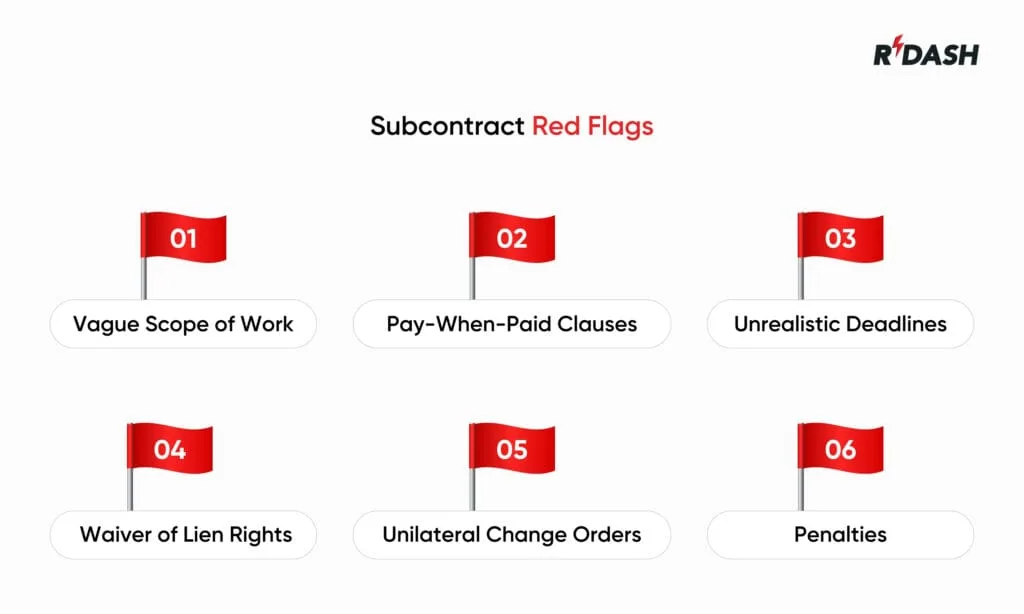 RDASH

Subcontract Red Flags

01

Vague Scope of Work

02

Pay-When-Paid Clauses

03

Unrealistic Deadlines

04

Waiver of Lien Rights

05

Unilateral Change Orders

06

Penalties